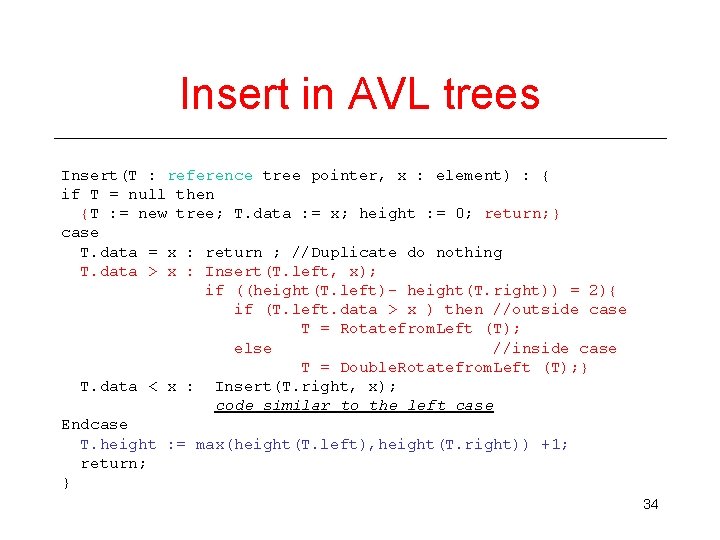 Insert in AVL trees

Insert(T : reference tree pointer, x : element) : {
if T = null then
  {T := new tree; T.data := x; height := 0; return;}
case
  T.data = x : return ; //Duplicate do nothing
  T.data > x : Insert(T.left, x);
              if ((height(T.left)- height(T.right)) = 2){
                 if (T.left.data > x ) then //outside case
                        T = RotatefromLeft (T);
                 else                        //inside case
                        T = DoubleRotatefromLeft (T);}
  T.data < x :  Insert(T.right, x);
               code similar to the left case
Endcase
  T.height := max(height(T.left),height(T.right)) +1;
  return;
}

34